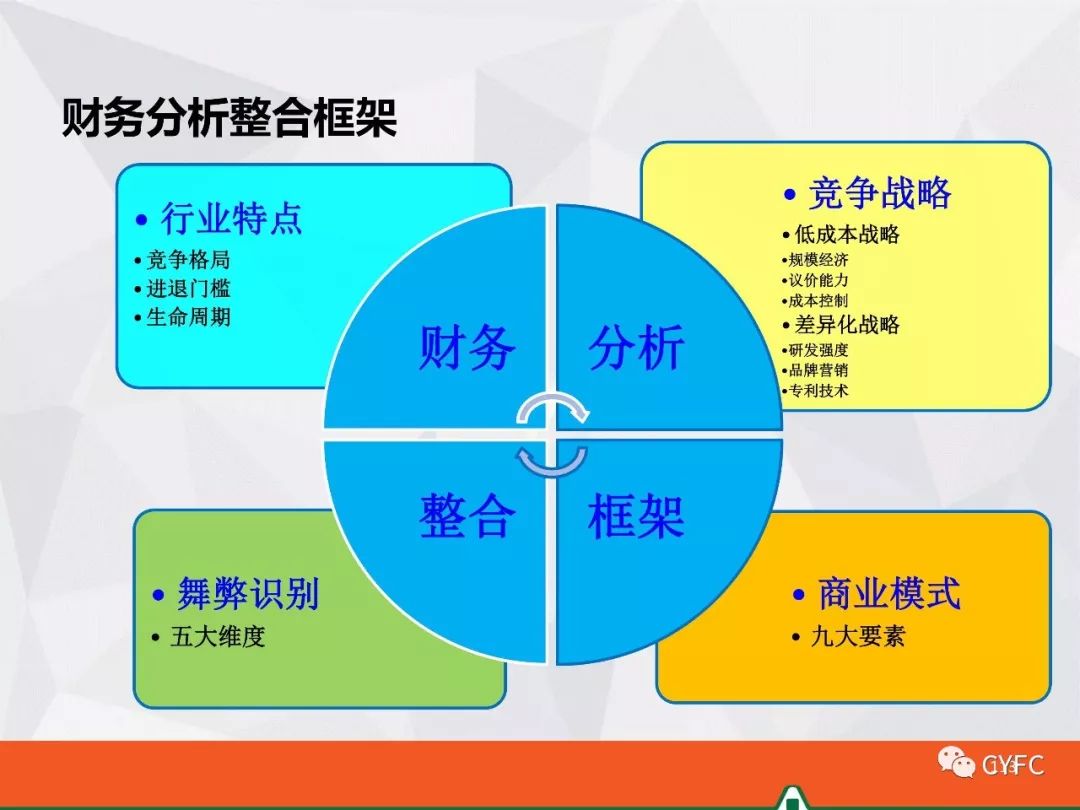 财务分析整合框架

• 行业特点
• 竞争格局
• 进退门槛
• 生命周期

• 竞争战略
• 低成本战略
• 规模经济
• 议价能力
• 成本控制
• 差异化战略
• 研发强度
• 品牌营销
• 专利技术

财务 分析
整合 框架

• 舞弊识别
• 五大维度

• 商业模式
• 九大要素

GYFC